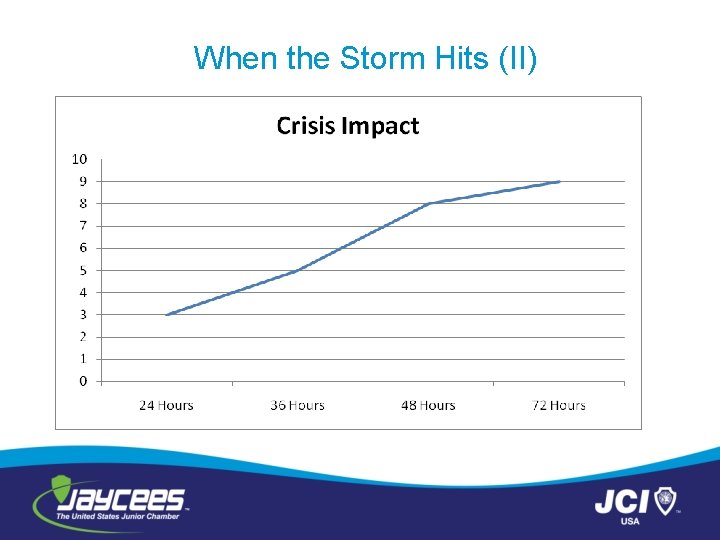 When the Storm Hits (II)

Crisis Impact

10
9
8
7
6
5
4
3
2
1
0

24 Hours
36 Hours
48 Hours
72 Hours

JAYCEES
The United States Junior Chamber

JCI
USA